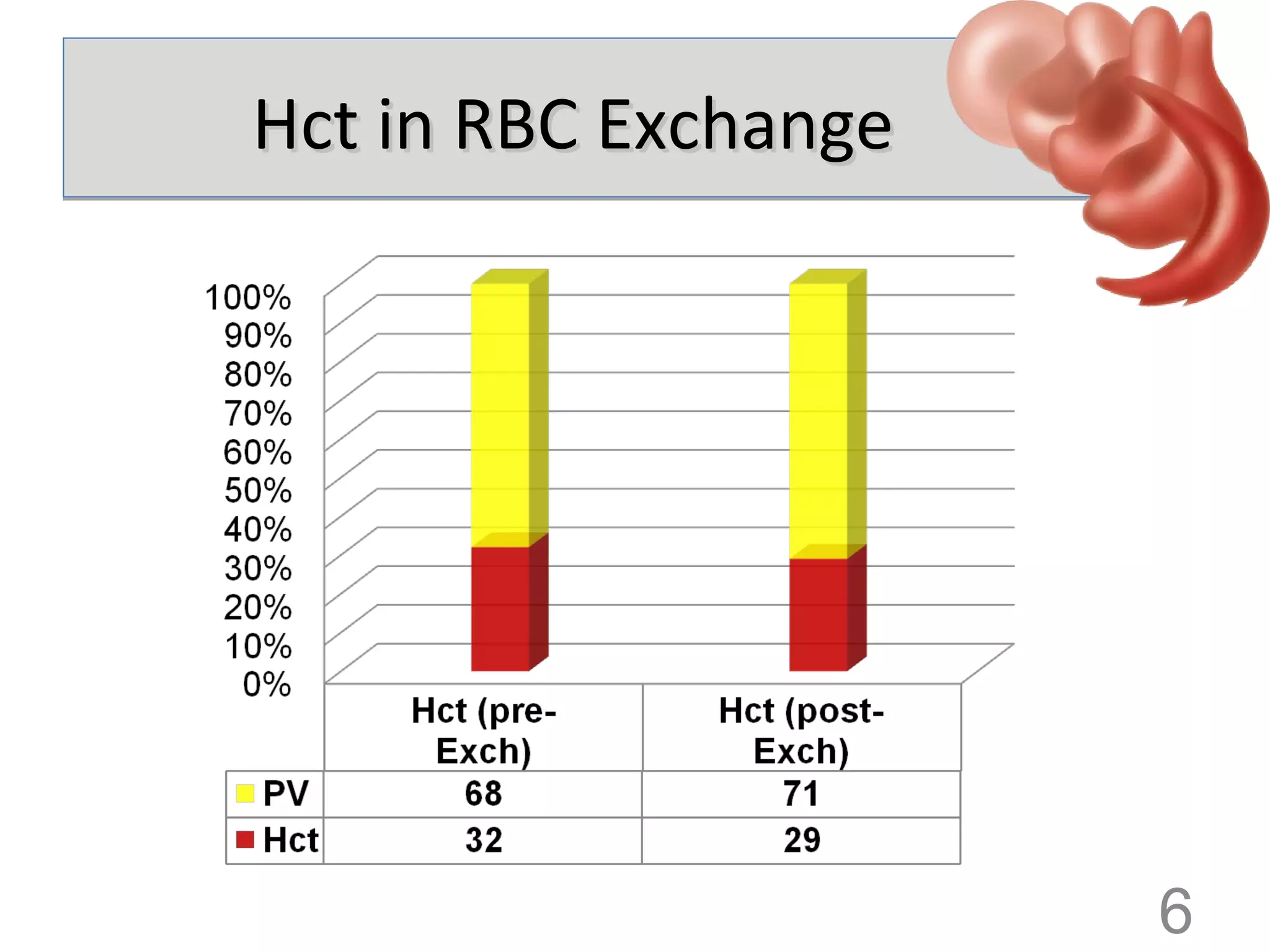 Hct in RBC Exchange

100%
90%
80%
70%
60%
50%
40%
30%
20%
10%
0%

| | Hct (pre-Exch) | Hct (post-Exch) |
|---|---|---|
| PV | 68 | 71 |
| Hct | 32 | 29 |

6